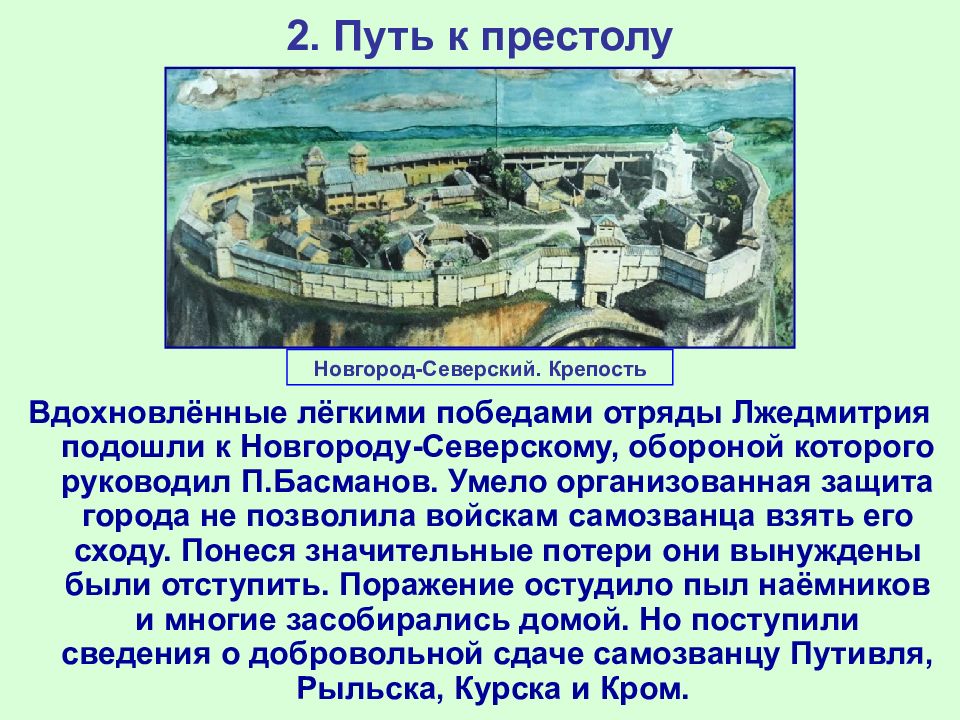 2. Путь к престолу

Новгород-Северский. Крепость

Вдохновлённые лёгкими победами отряды Лжедмитрия подошли к Новгороду-Северскому, обороной которого руководил П.Басманов. Умело организованная защита города не позволила войскам самозванца взять его сходу. Понеся значительные потери они вынуждены были отступить. Поражение остудило пыл наёмников и многие засобирались домой. Но поступили сведения о добровольной сдаче самозванцу Путивля, Рыльска, Курска и Кром.